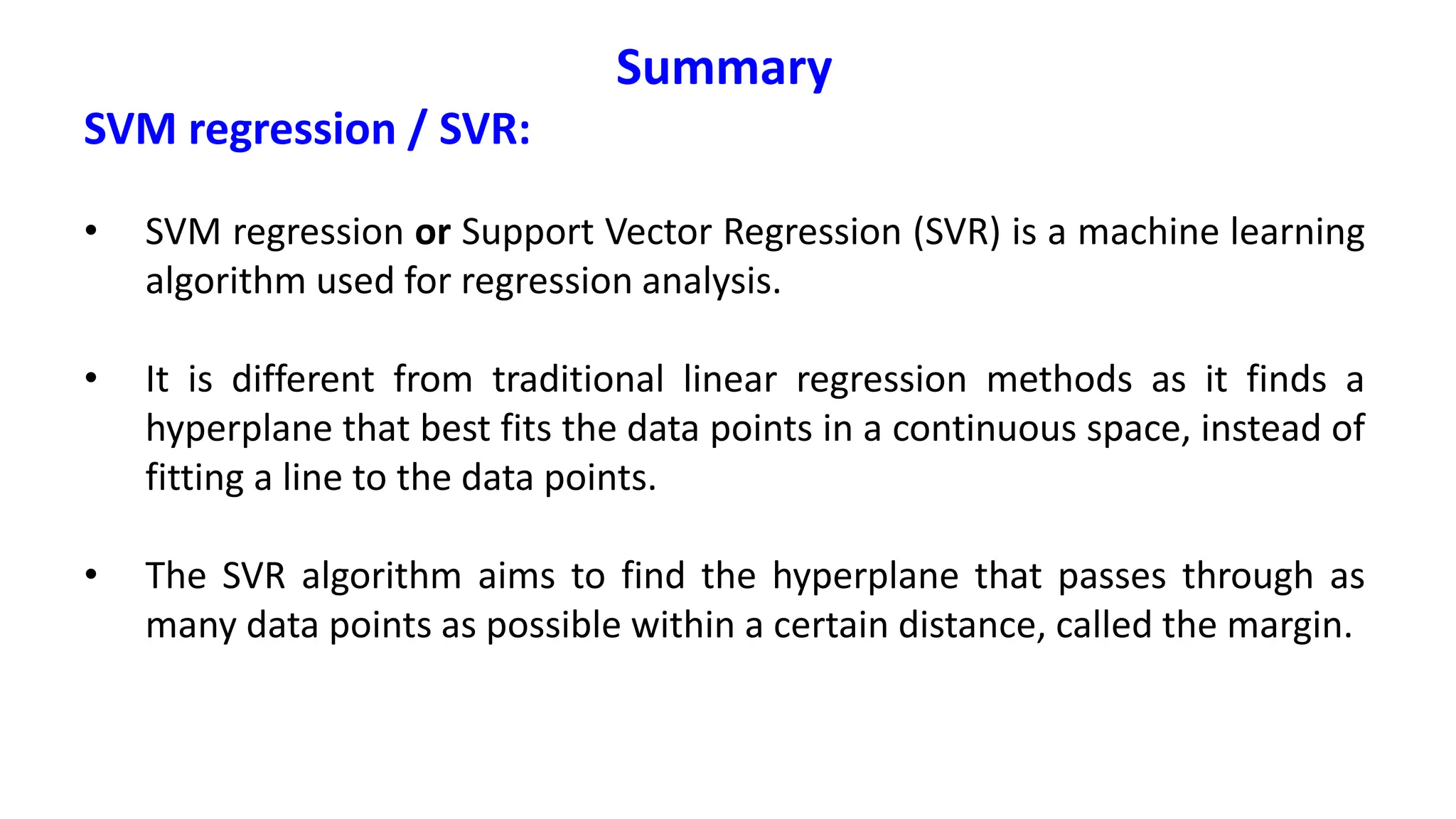 Summary

SVM regression / SVR:

• SVM regression or Support Vector Regression (SVR) is a machine learning algorithm used for regression analysis.

• It is different from traditional linear regression methods as it finds a hyperplane that best fits the data points in a continuous space, instead of fitting a line to the data points.

• The SVR algorithm aims to find the hyperplane that passes through as many data points as possible within a certain distance, called the margin.